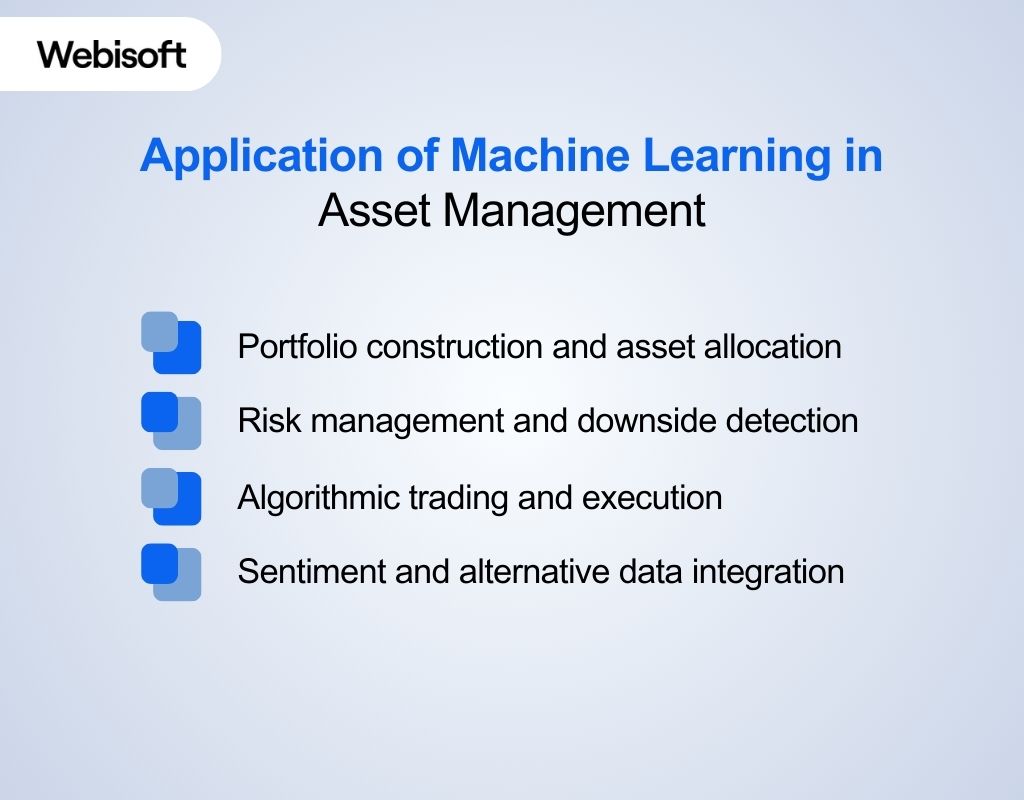 Webisoft

Application of Machine Learning in Asset Management

Portfolio construction and asset allocation

Risk management and downside detection

Algorithmic trading and execution

Sentiment and alternative data integration